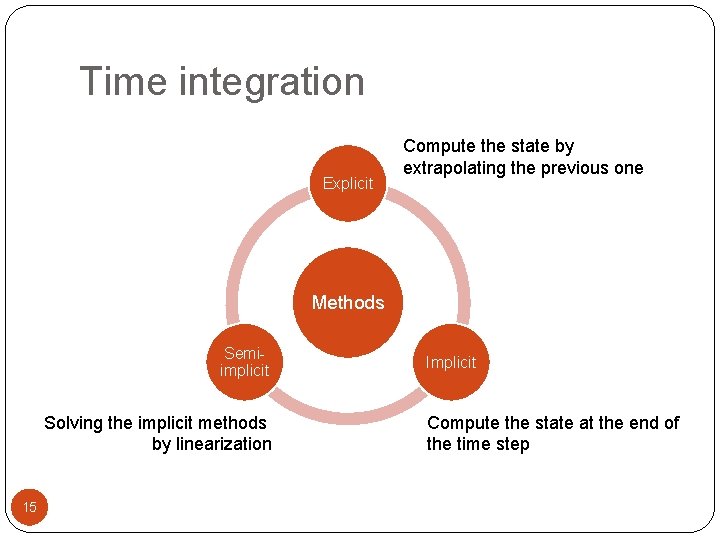 Time integration

Explicit

Compute the state by extrapolating the previous one

Methods

Semi-implicit

Implicit

Solving the implicit methods by linearization

Compute the state at the end of the time step

15